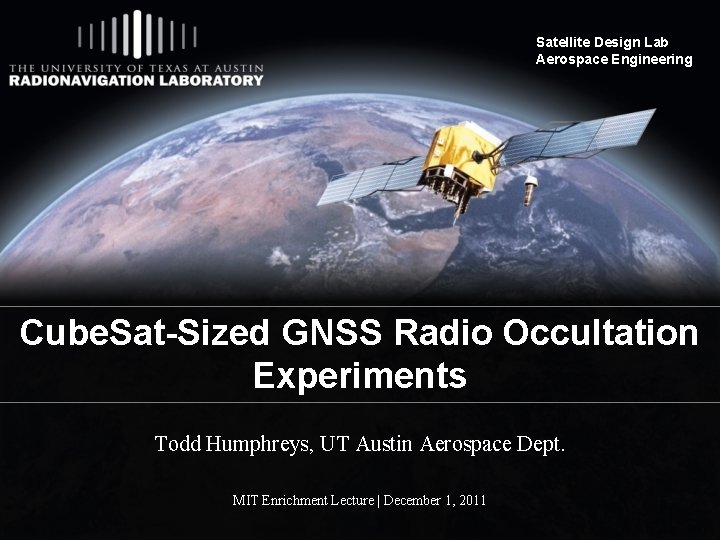 THE UNIVERSITY OF TEXAS AT AUSTIN
RADIONAVIGATION LABORATORY

Satellite Design Lab
Aerospace Engineering

CubeSat-Sized GNSS Radio Occultation Experiments

Todd Humphreys, UT Austin Aerospace Dept.

MIT Enrichment Lecture | December 1, 2011